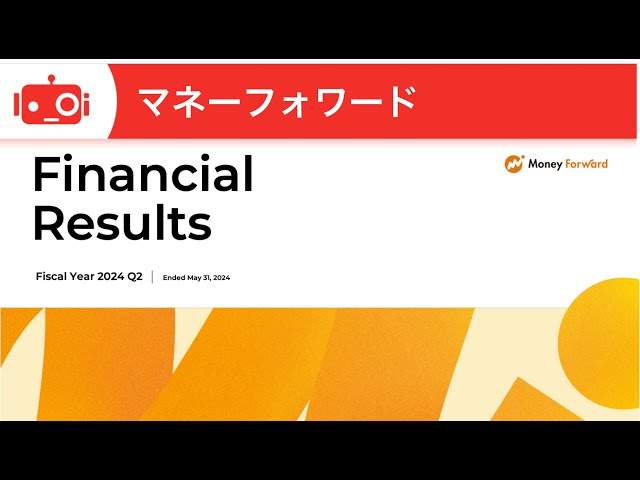 マネーフォワード

Money Forward

Financial Results

Fiscal Year 2024 Q2 | Ended May 31, 2024